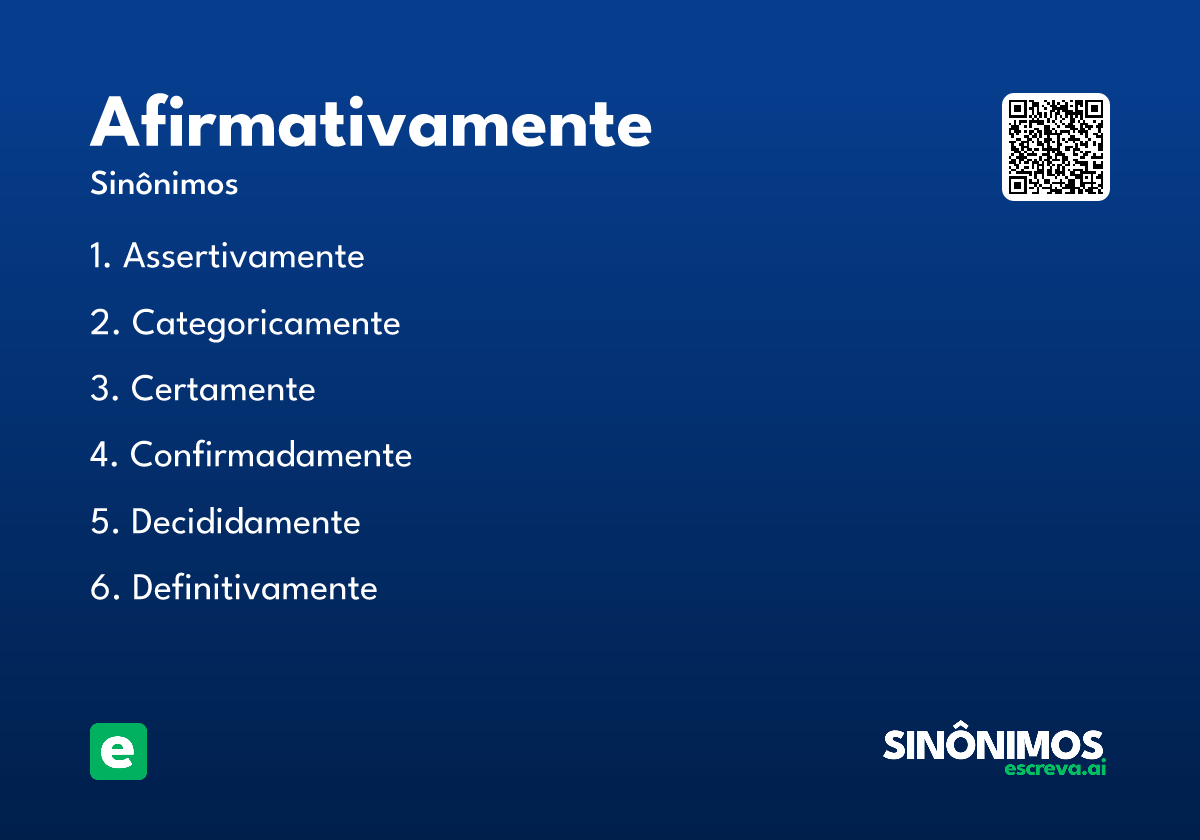 Afirmativamente

Sinônimos

1. Assertivamente
2. Categoricamente
3. Certamente
4. Confirmadamente
5. Decididamente
6. Definitivamente

e

SINÔNIMOS
escreva.ai